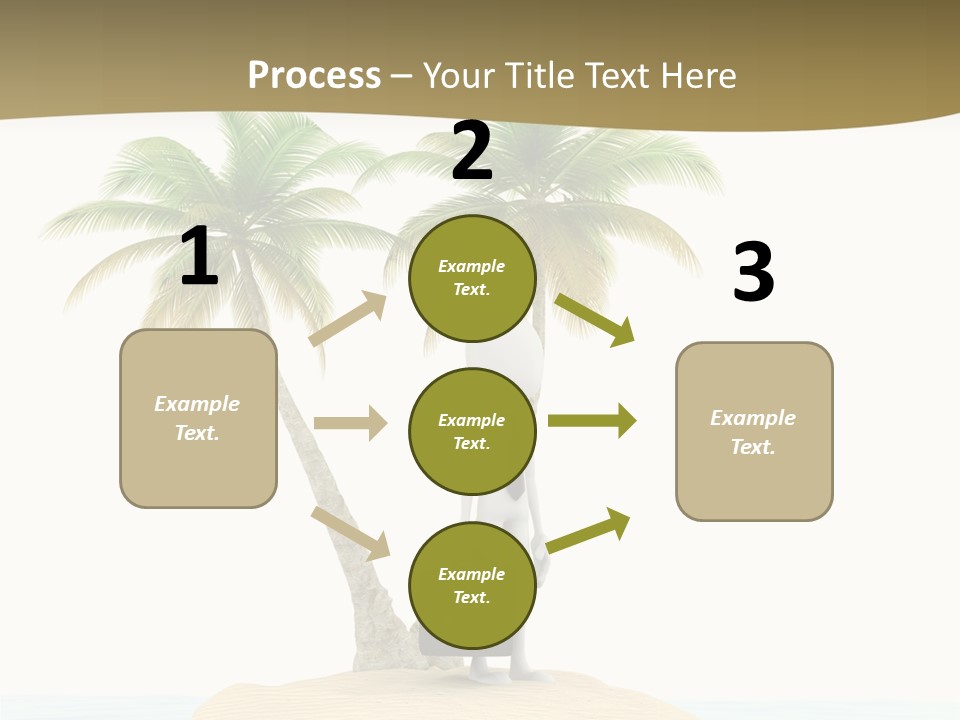 Process – Your Title Text Here

1

Example Text.

2

Example Text.

Example Text.

Example Text.

3

Example Text.